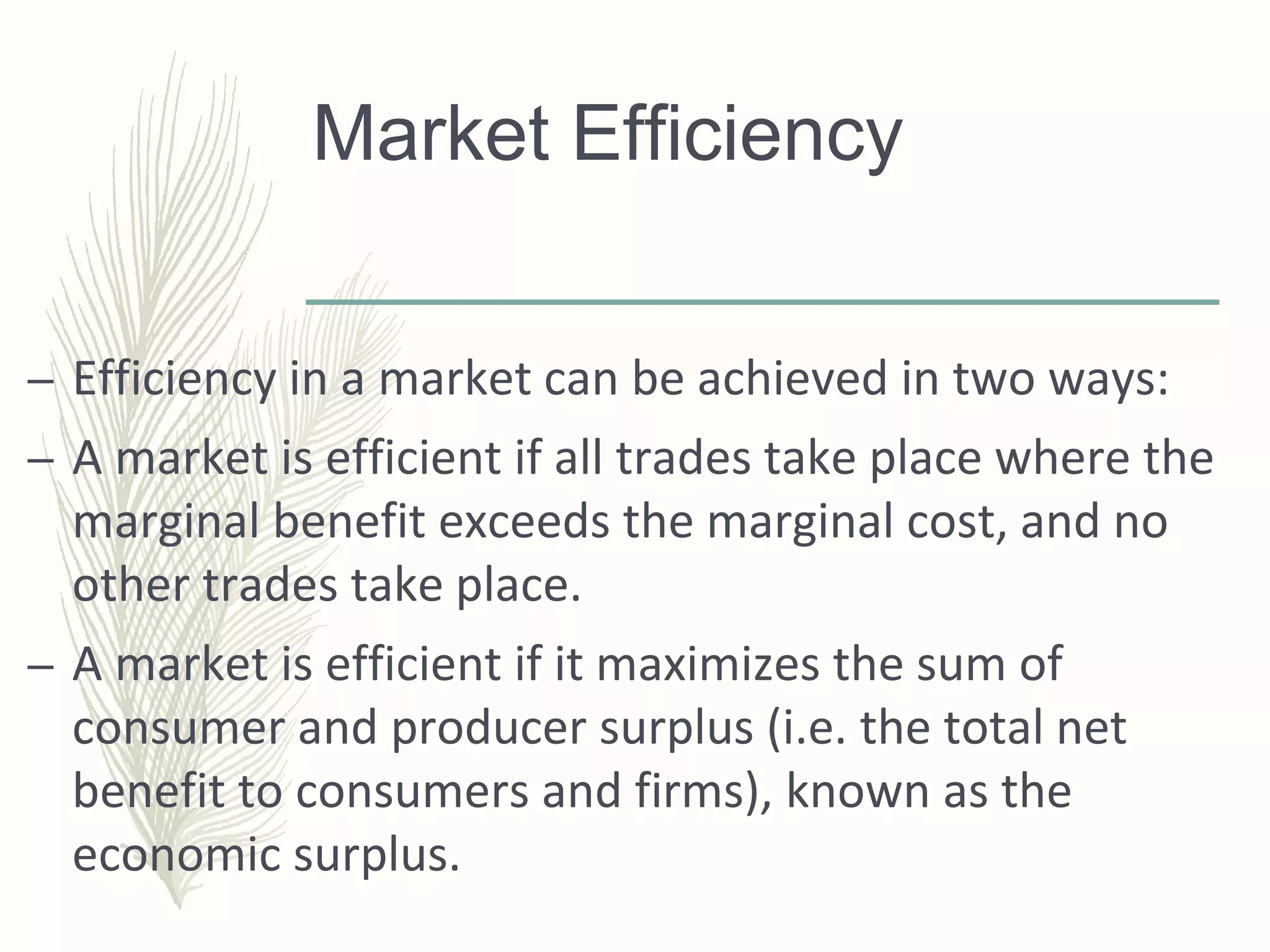 Market Efficiency

– Efficiency in a market can be achieved in two ways:

– A market is efficient if all trades take place where the marginal benefit exceeds the marginal cost, and no other trades take place.

– A market is efficient if it maximizes the sum of consumer and producer surplus (i.e. the total net benefit to consumers and firms), known as the economic surplus.